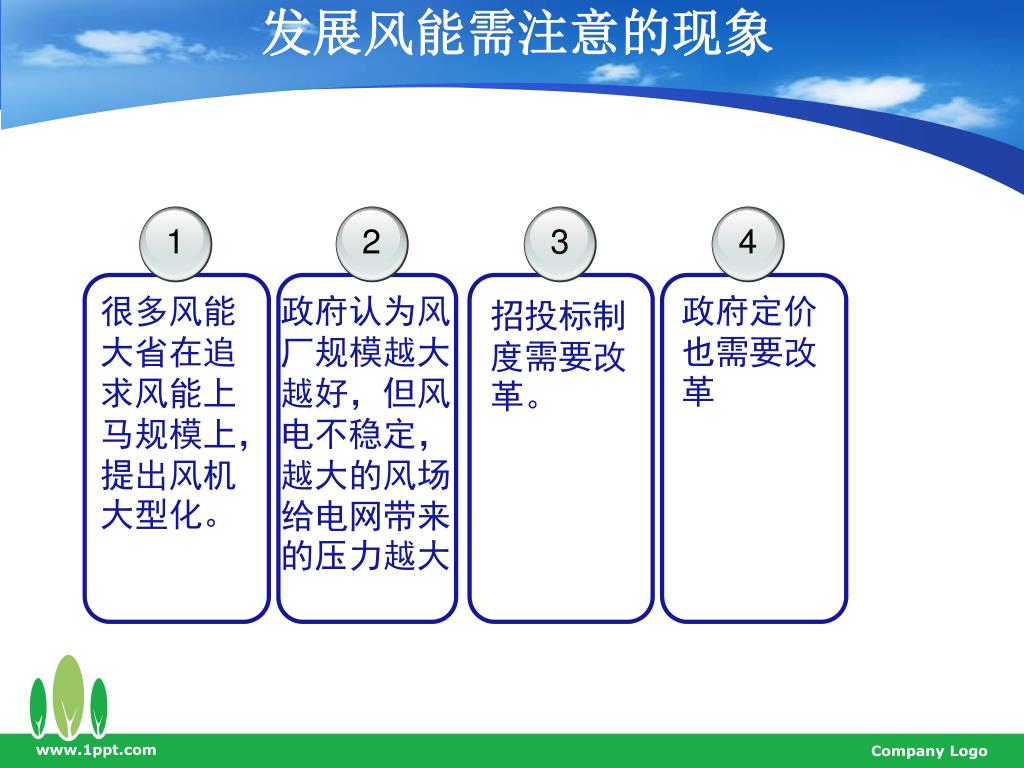 发展风能需注意的现象

1

很多风能大省在追求风能上马规模上，提出风机大型化。

2

政府认为风厂规模越大越好，但风电不稳定，越大的风场给电网带来的压力越大

3

招投标制度需要改革。

4

政府定价也需要改革

www.1ppt.com

Company Logo